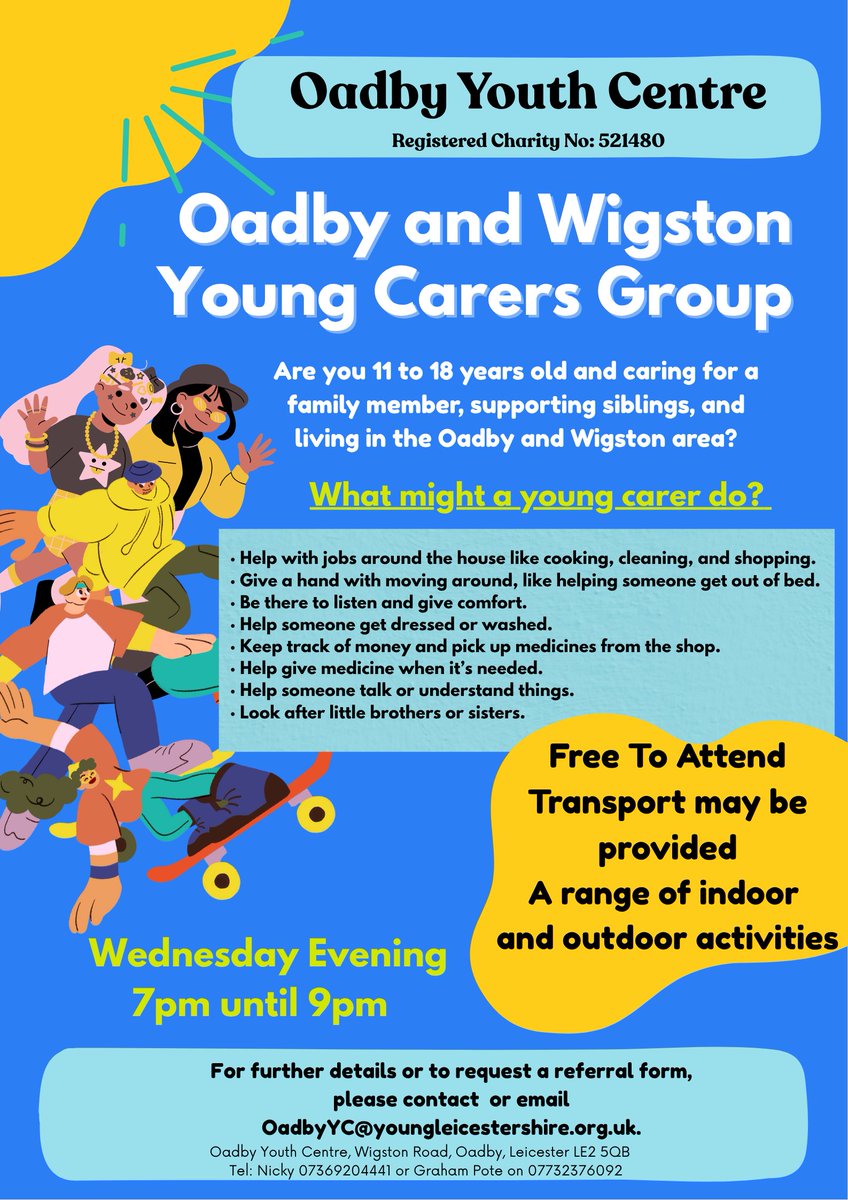 Oadby Youth Centre

Registered Charity No: 521480

Oadby and Wigston Young Carers Group

Are you 11 to 18 years old and caring for a family member, supporting siblings, and living in the Oadby and Wigston area?

What might a young carer do?

• Help with jobs around the house like cooking, cleaning, and shopping.
• Give a hand with moving around, like helping someone get out of bed.
• Be there to listen and give comfort.
• Help someone get dressed or washed.
• Keep track of money and pick up medicines from the shop.
• Help give medicine when it's needed.
• Help someone talk or understand things.
• Look after little brothers or sisters.

Free To Attend
Transport may be provided
A range of indoor and outdoor activities

Wednesday Evening
7pm until 9pm

For further details or to request a referral form, please contact or email OadbyYC@youngleicestershire.org.uk.
Oadby Youth Centre, Wigston Road, Oadby, Leicester LE2 5QB
Tel: Nicky 07369204441 or Graham Pote on 07732376092